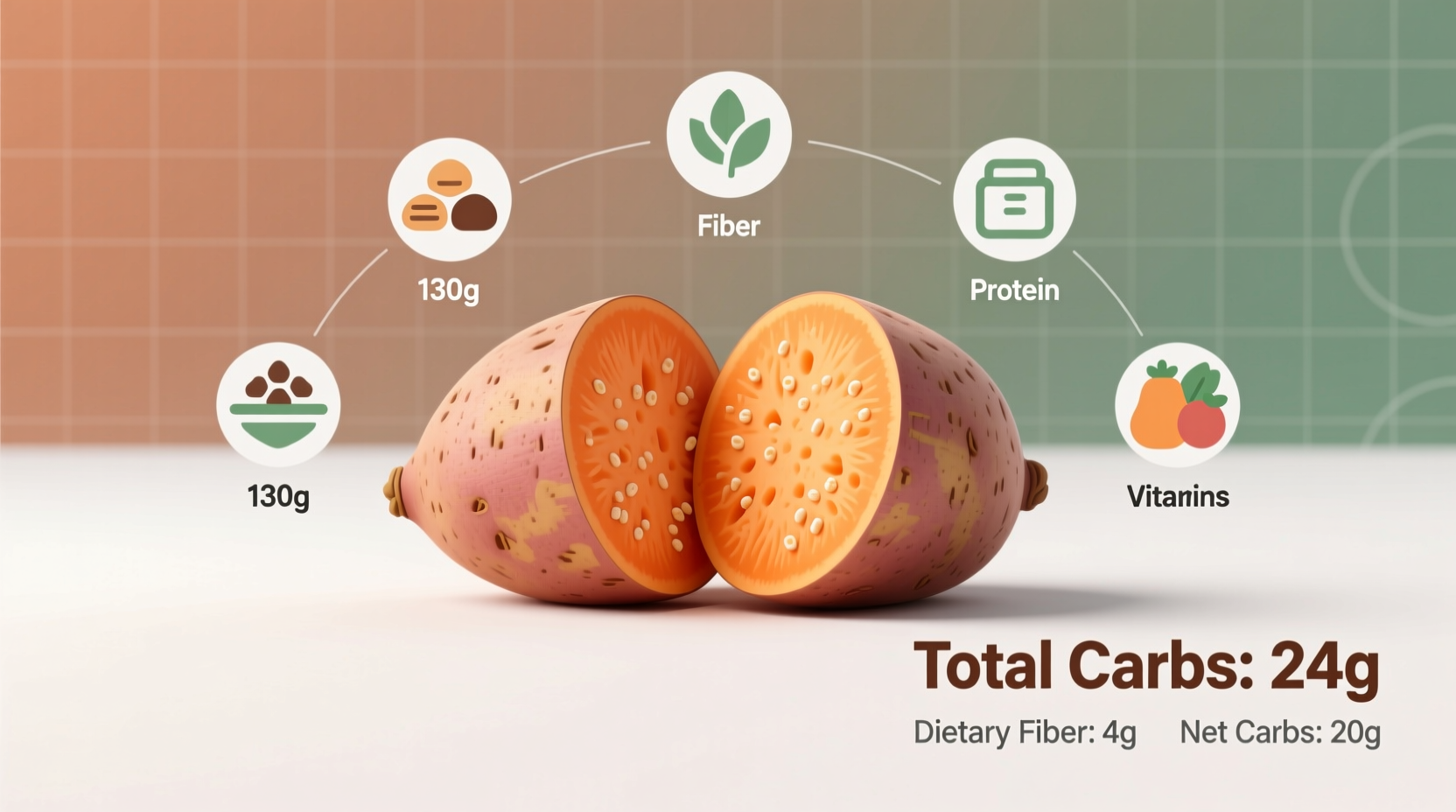 130g

130g

Fiber

Protein

Vitanins

Total Carbs: 24g

Dietary Fiber: 4g Net Carbs: 20g